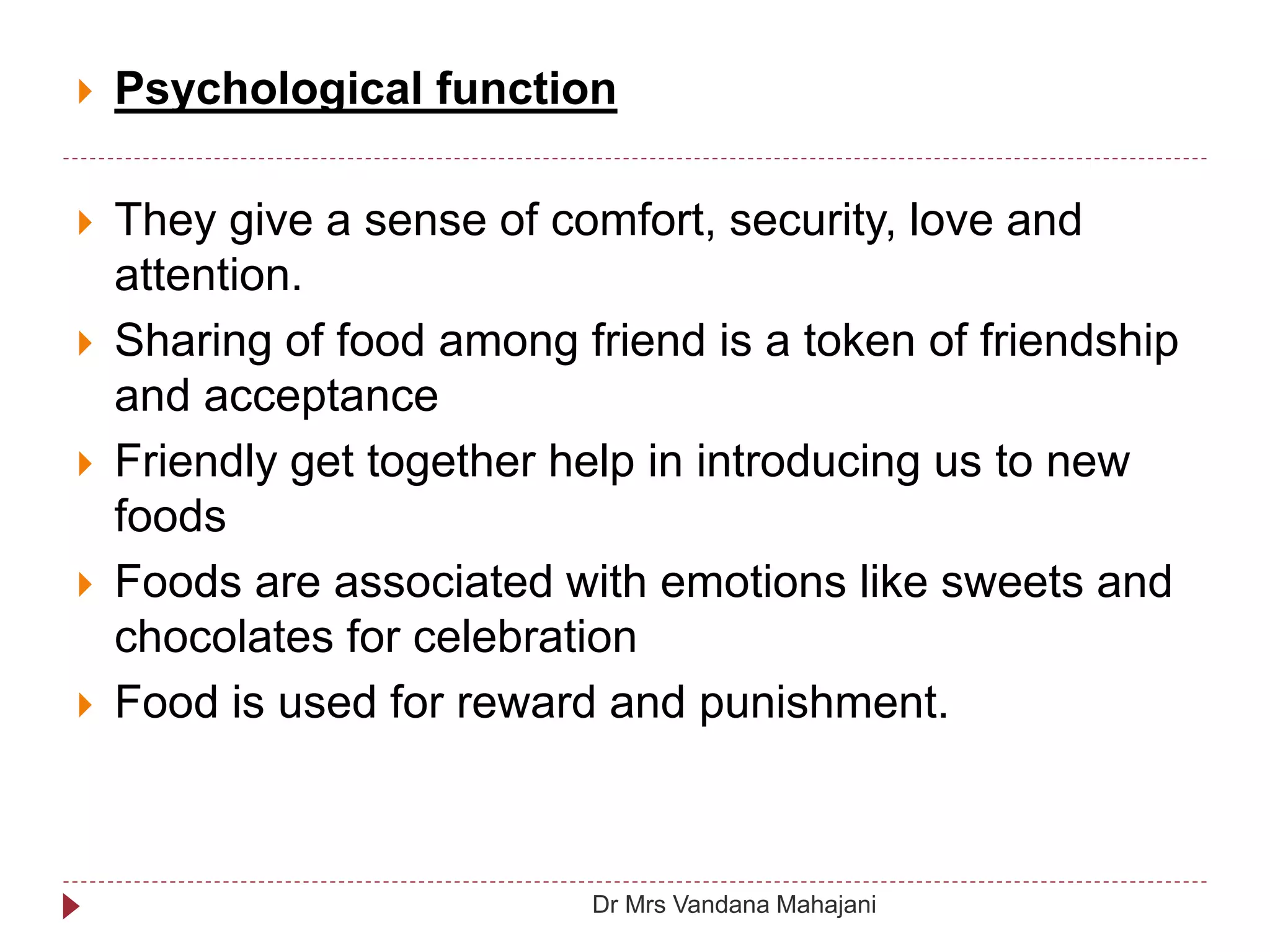 Psychological function

They give a sense of comfort, security, love and attention.

Sharing of food among friend is a token of friendship and acceptance

Friendly get together help in introducing us to new foods

Foods are associated with emotions like sweets and chocolates for celebration

Food is used for reward and punishment.

Dr Mrs Vandana Mahajani